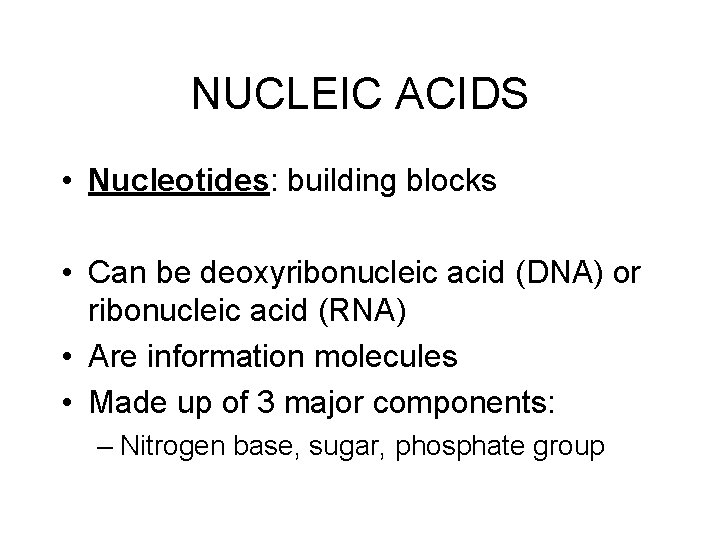 NUCLEIC ACIDS

• Nucleotides: building blocks

• Can be deoxyribonucleic acid (DNA) or ribonucleic acid (RNA)
• Are information molecules
• Made up of 3 major components:
– Nitrogen base, sugar, phosphate group